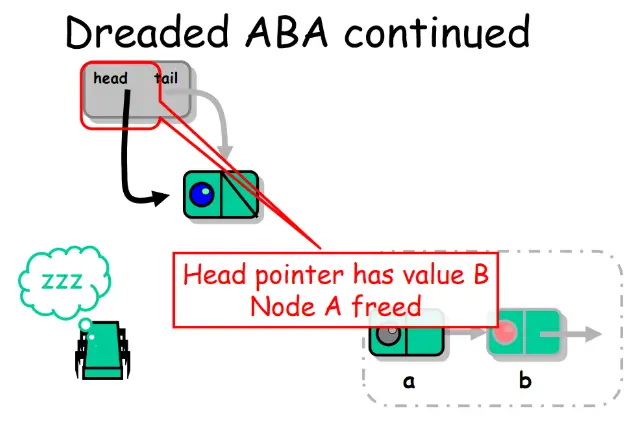 Dreaded ABA continued

head tail

zzz

Head pointer has value B
Node A freed

a

b